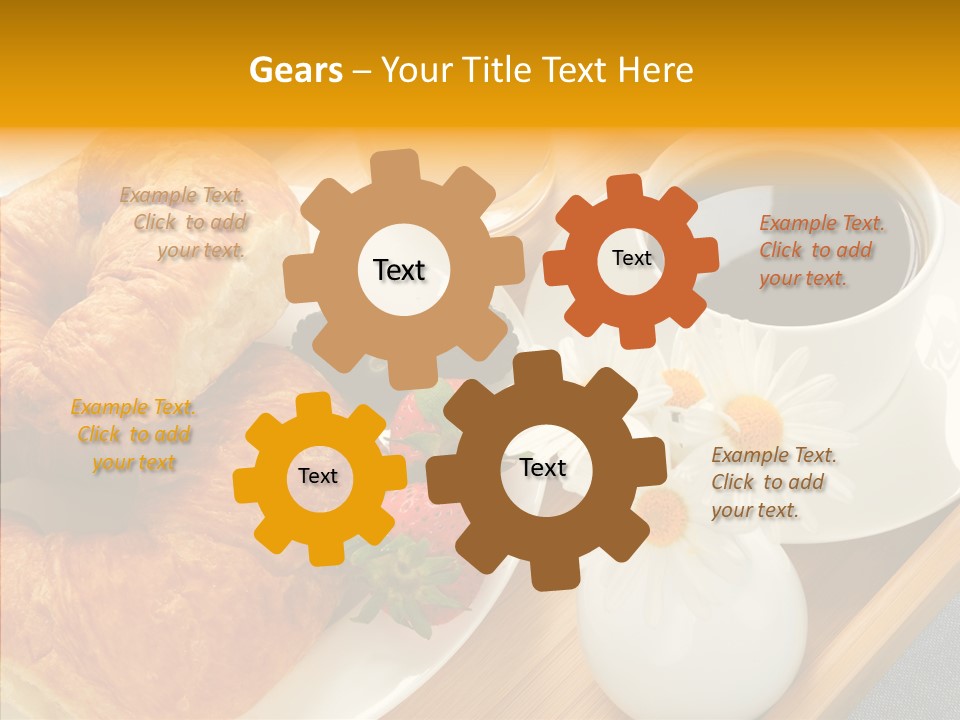 Gears – Your Title Text Here

Example Text. Click to add your text.

Text

Text

Example Text. Click to add your text.

Example Text. Click to add your text

Text

Text

Example Text. Click to add your text.